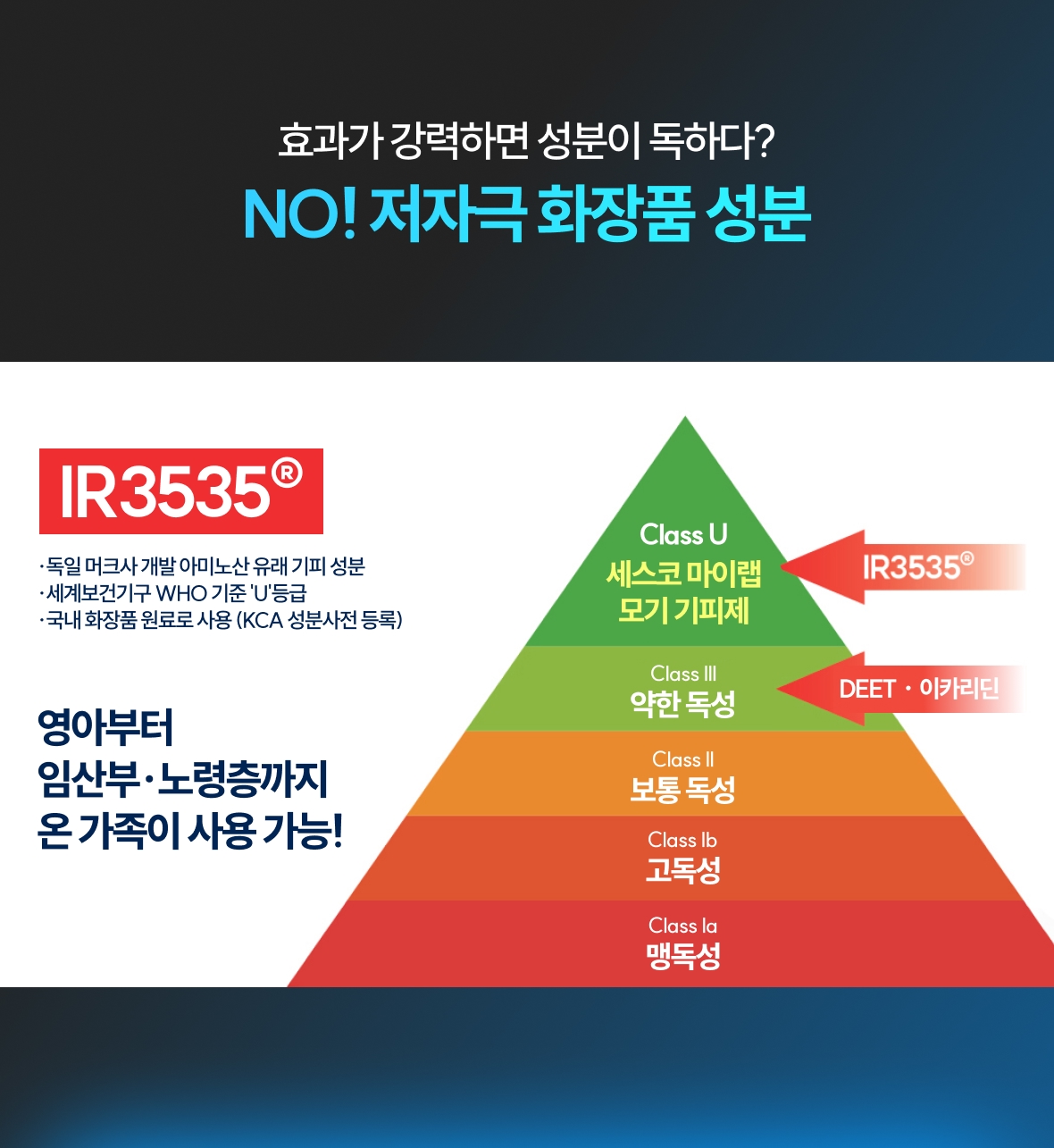 효과가 강력하면 성분이 독하다?
NO! 저자극 화장품 성분

IR3535®

·독일 머크사 개발 아미노산 유래 기피 성분
·세계보건기구 WHO 기준 'U'등급
·국내 화장품 원료로 사용 (KCA 성분사전 등록)

영아부터
임산부·노령층까지
온 가족이 사용 가능!

Class U
세스코 마이랩
모기 기피제

IR3535®

Class III
약한 독성

DEET · 이카리딘

Class II
보통 독성

Class Ib
고독성

Class Ia
맹독성